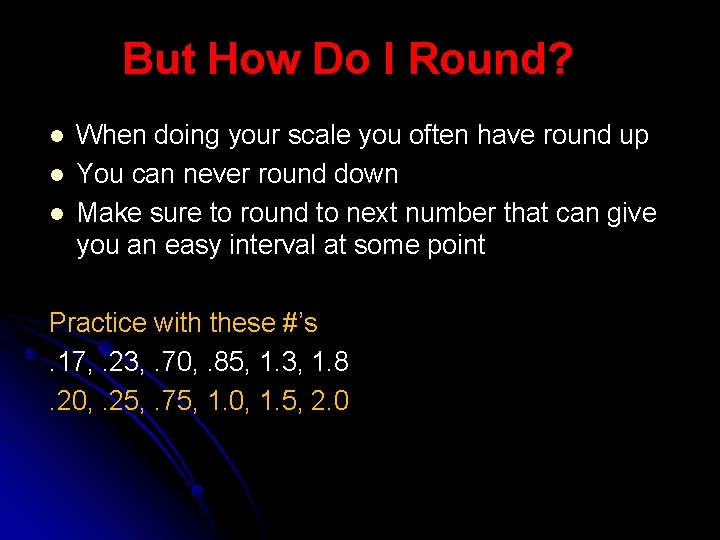 But How Do I Round?

- When doing your scale you often have round up
- You can never round down
- Make sure to round to next number that can give you an easy interval at some point

Practice with these #'s

.17, .23, .70, .85, 1.3, 1.8

.20, .25, .75, 1.0, 1.5, 2.0